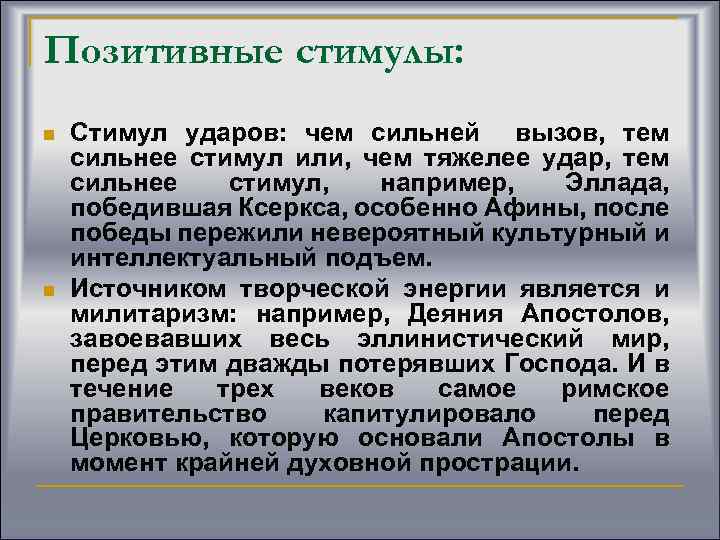 Позитивные стимулы:

Стимул ударов: чем сильней вызов, тем сильнее стимул или, чем тяжелее удар, тем сильнее стимул, например, Эллада, победившая Ксеркса, особенно Афины, после победы пережили невероятный культурный и интеллектуальный подъем.

Источником творческой энергии является и милитаризм: например, Деяния Апостолов, завоевавших весь эллинистический мир, перед этим дважды потерявших Господа. И в течение трех веков самое римское правительство капитулировало перед Церковью, которую основали Апостолы в момент крайней духовной прострации.